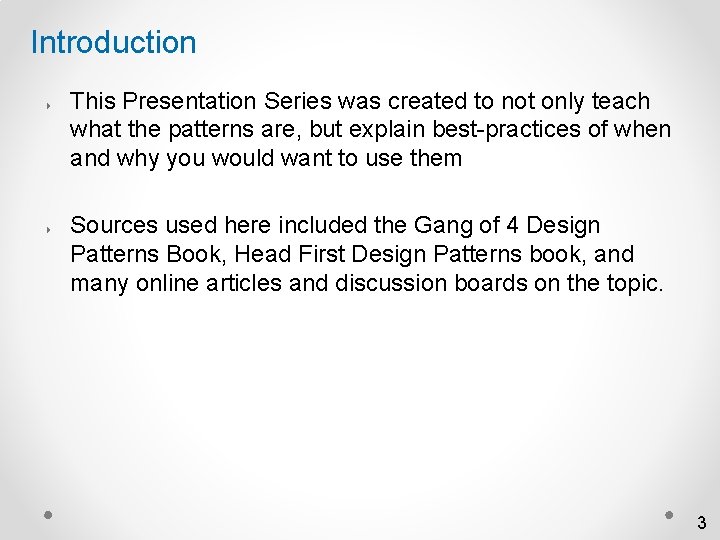 Introduction

This Presentation Series was created to not only teach what the patterns are, but explain best-practices of when and why you would want to use them

Sources used here included the Gang of 4 Design Patterns Book, Head First Design Patterns book, and many online articles and discussion boards on the topic.

3